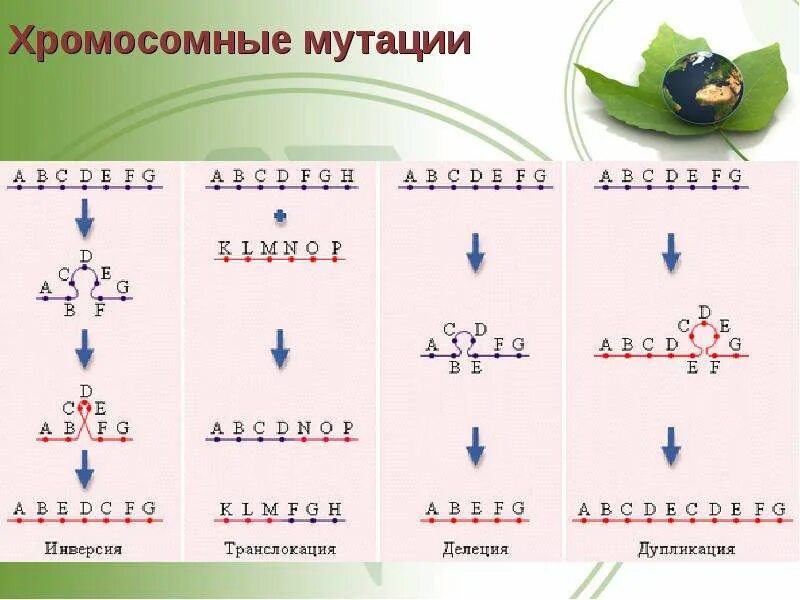 Хромосомные мутации

A B C D E F G

D
C E
A G
B F

D
C E
A B F G

A B E D C F G

Инверсия

A B C D F G H

+

K L M N O P

A B C D N O P

K L M F G H

Транслокация

A B C D E F G

C D
A F G
B E

A B E F G

Делеция

A B C D E F G

D
C E
A B C D G
E F

A B C D E C D E F G

Дупликация